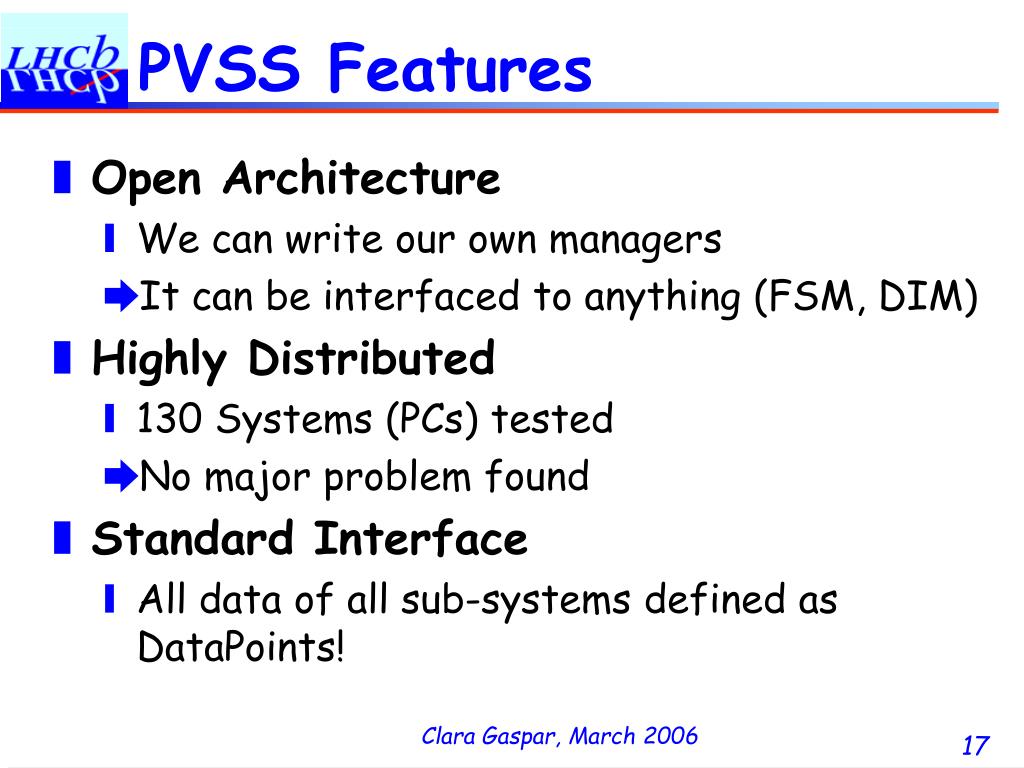 LHCb
PVSS Features

Open Architecture
We can write our own managers
It can be interfaced to anything (FSM, DIM)

Highly Distributed
130 Systems (PCs) tested
No major problem found

Standard Interface
All data of all sub-systems defined as DataPoints!

Clara Gaspar, March 2006

17